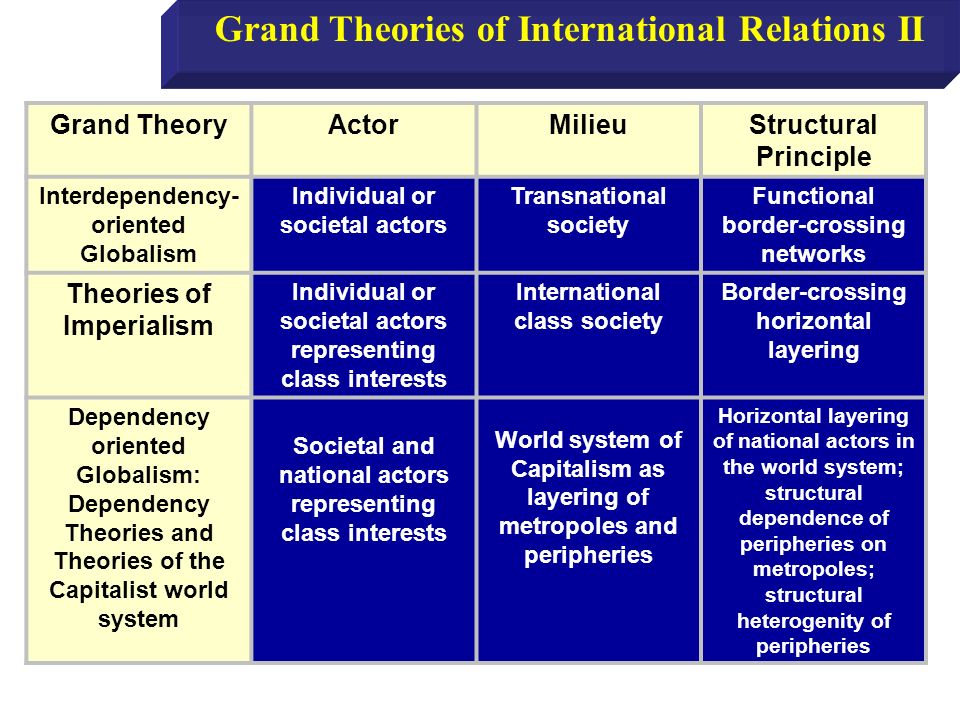 Grand Theories of International Relations II

| Grand Theory | Actor | Milieu | Structural Principle |
|---|---|---|---|
| Interdependency-oriented Globalism | Individual or societal actors | Transnational society | Functional border-crossing networks |
| Theories of Imperialism | Individual or societal actors representing class interests | International class society | Border-crossing horizontal layering |
| Dependency oriented Globalism: Dependency Theories and Theories of the Capitalist world system | Societal and national actors representing class interests | World system of Capitalism as layering of metropoles and peripheries | Horizontal layering of national actors in the world system; structural dependence of peripheries on metropoles; structural heterogenity of peripheries |